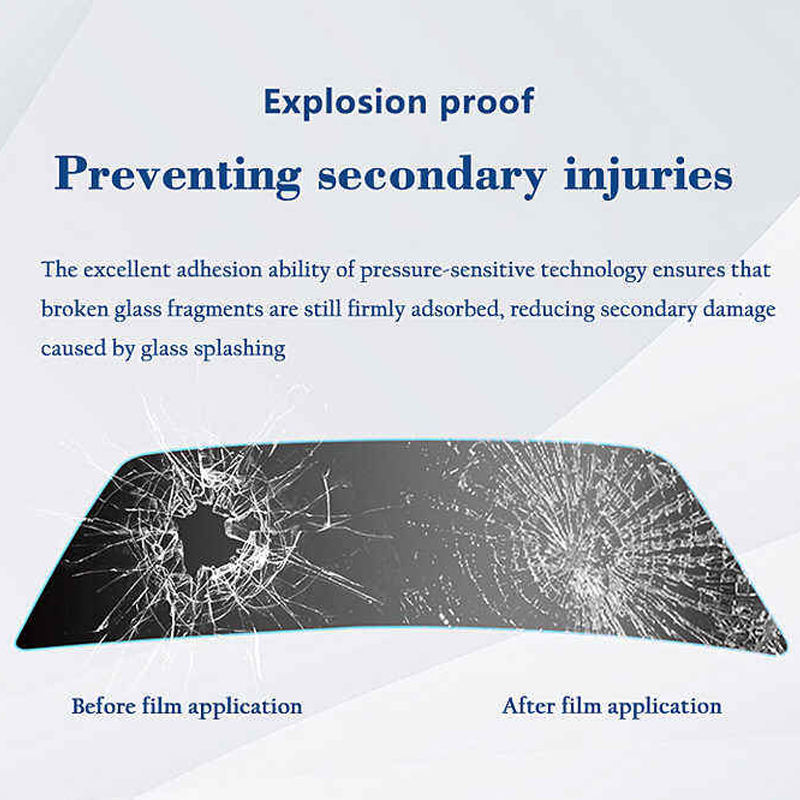 Explosion proof

Preventing secondary injuries

The excellent adhesion ability of pressure-sensitive technology ensures that broken glass fragments are still firmly adsorbed, reducing secondary damage caused by glass splashing

Before film application

After film application